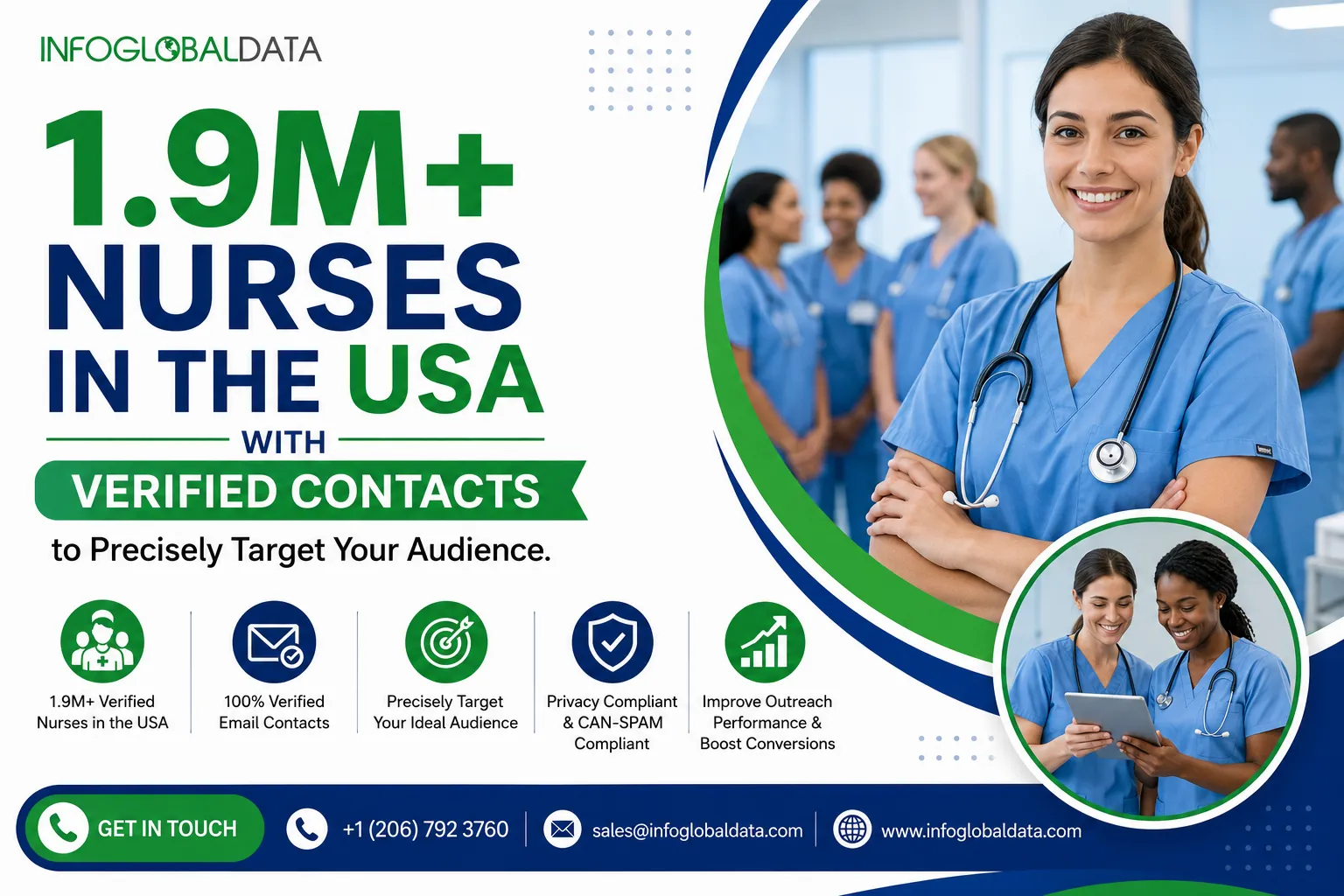 INFOGLOBALDATA

1.9M+ NURSES IN THE USA

WITH

VERIFIED CONTACTS

to Precisely Target Your Audience.

1.9M+ Verified Nurses in the USA

100% Verified Email Contacts

Precisely Target Your Ideal Audience

Privacy Compliant & CAN-SPAM Compliant

Improve Outreach Performance & Boost Conversions

GET IN TOUCH

+1 (206) 792 3760

sales@infoglobaldata.com

www.infoglobaldata.com